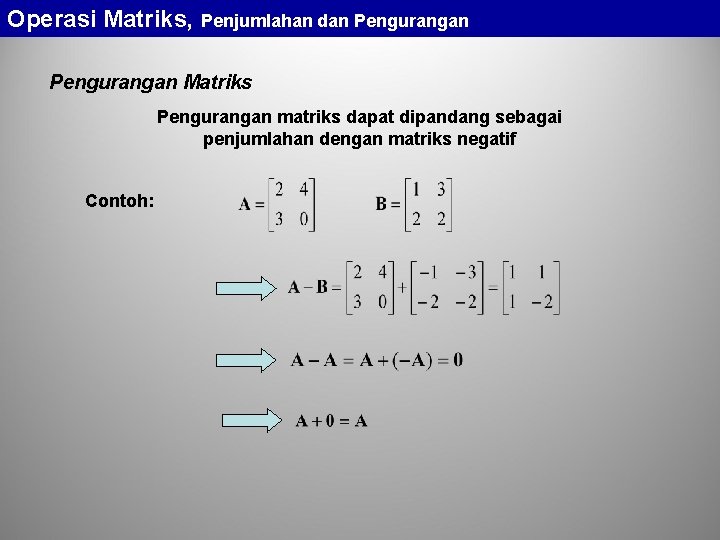 Operasi Matriks, Penjumlahan dan Pengurangan

Pengurangan Matriks

Pengurangan matriks dapat dipandang sebagai penjumlahan dengan matriks negatif

Contoh: $\mathbf{A} = \begin{bmatrix} 2 & 4 \\ 3 & 0 \end{bmatrix}$ $\mathbf{B} = \begin{bmatrix} 1 & 3 \\ 2 & 2 \end{bmatrix}$

$\mathbf{A} - \mathbf{B} = \begin{bmatrix} 2 & 4 \\ 3 & 0 \end{bmatrix} + \begin{bmatrix} -1 & -3 \\ -2 & -2 \end{bmatrix} = \begin{bmatrix} 1 & 1 \\ 1 & -2 \end{bmatrix}$

$\mathbf{A} - \mathbf{A} = \mathbf{A} + (-\mathbf{A}) = \mathbf{0}$

$\mathbf{A} + \mathbf{0} = \mathbf{A}$